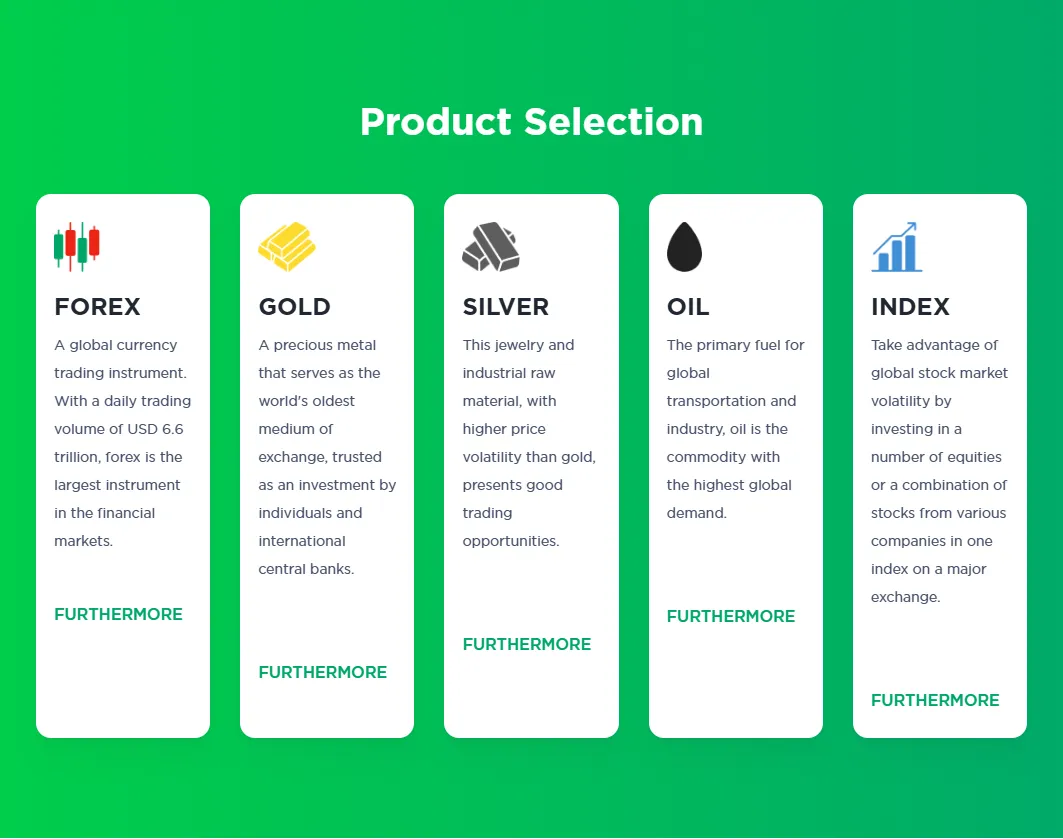 Product Selection

FOREX

A global currency trading instrument. With a daily trading volume of USD 6.6 trillion, forex is the largest instrument in the financial markets.

FURTHERMORE

GOLD

A precious metal that serves as the world's oldest medium of exchange, trusted as an investment by individuals and international central banks.

FURTHERMORE

SILVER

This jewelry and industrial raw material, with higher price volatility than gold, presents good trading opportunities.

FURTHERMORE

OIL

The primary fuel for global transportation and industry, oil is the commodity with the highest global demand.

FURTHERMORE

INDEX

Take advantage of global stock market volatility by investing in a number of equities or a combination of stocks from various companies in one index on a major exchange.

FURTHERMORE